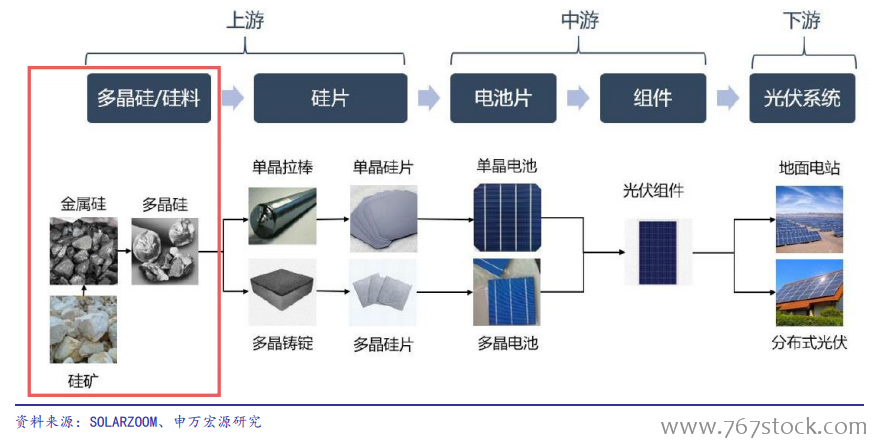 上游

中游

下游

多晶硅/硅料

硅片

电池片

组件

光伏系统

金属硅

多晶硅

硅矿

单晶拉棒

单晶硅片

多晶铸锭

多晶硅片

单晶电池

多晶电池

光伏组件

地面电站

分布式光伏

资料来源：SOLARZOOM、申万宏源研究

www.767stock.com